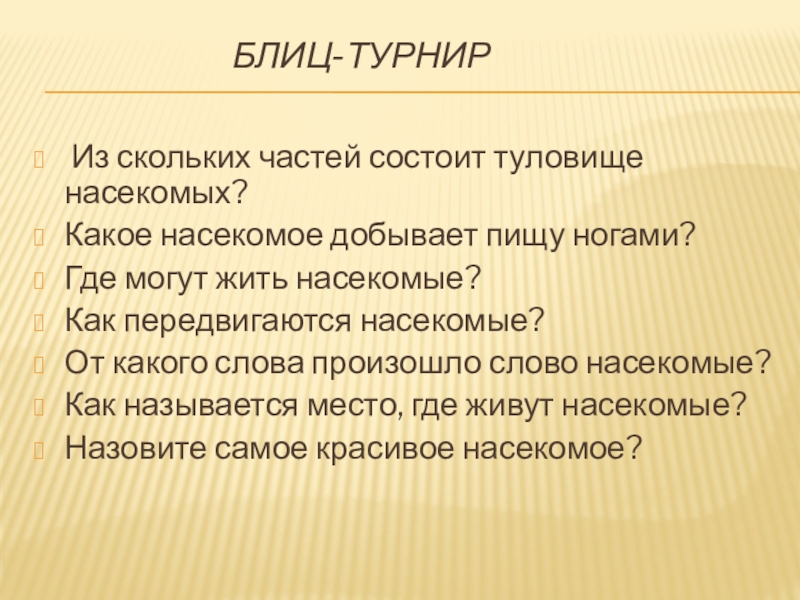 БЛИЦ-ТУРНИР

Из скольких частей состоит туловище насекомых?

Какое насекомое добывает пищу ногами?

Где могут жить насекомые?

Как передвигаются насекомые?

От какого слова произошло слово насекомые?

Как называется место, где живут насекомые?

Назовите самое красивое насекомое?